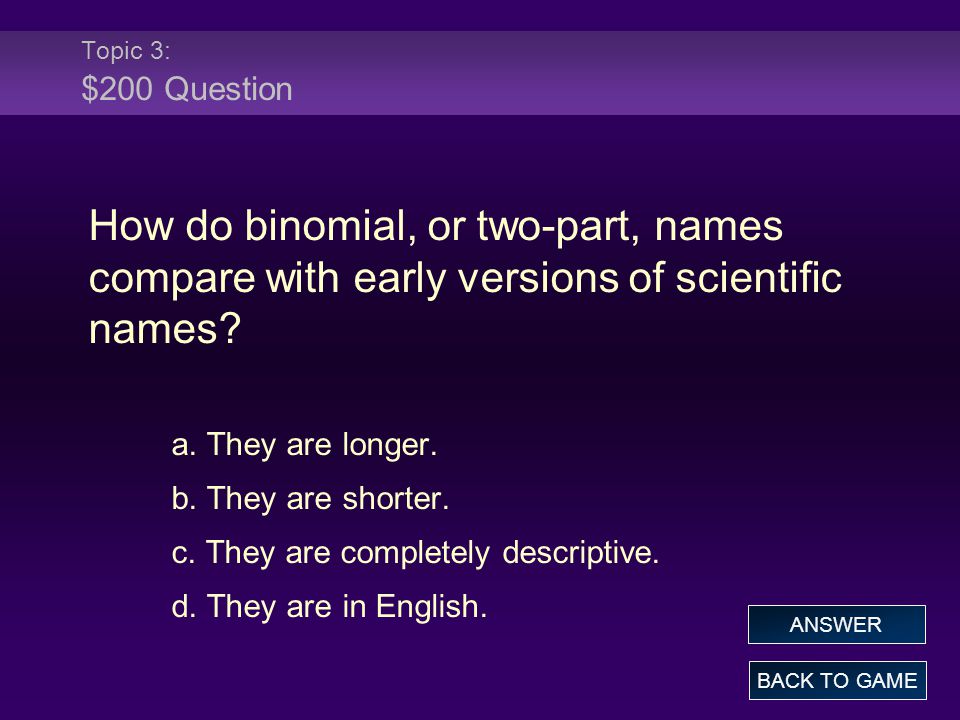 Topic 3:
\$200 Question

How do binomial, or two-part, names compare with early versions of scientific names?

a. They are longer.

b. They are shorter.

c. They are completely descriptive.

d. They are in English.

ANSWER

BACK TO GAME